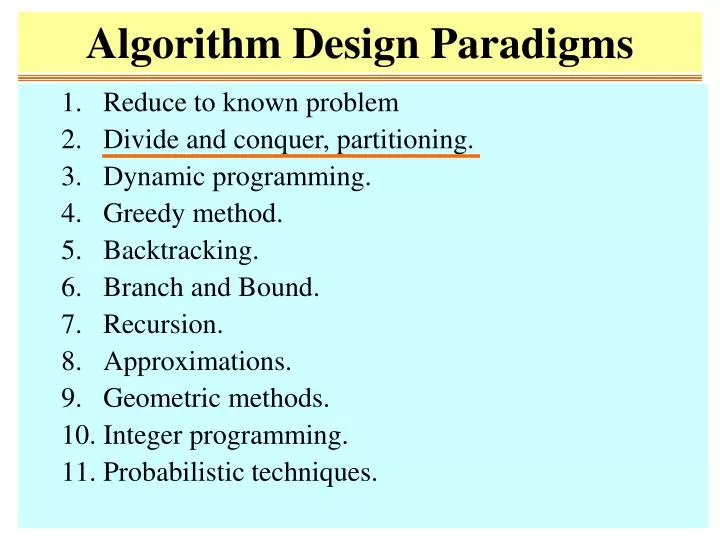 Algorithm Design Paradigms

1. Reduce to known problem
2. Divide and conquer, partitioning.
3. Dynamic programming.
4. Greedy method.
5. Backtracking.
6. Branch and Bound.
7. Recursion.
8. Approximations.
9. Geometric methods.
10. Integer programming.
11. Probabilistic techniques.